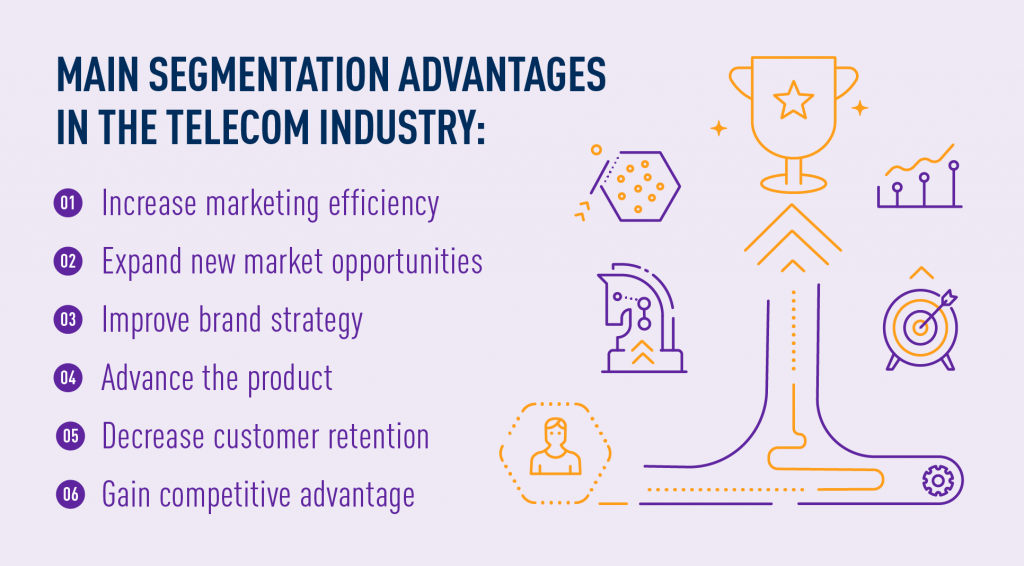 MAIN SEGMENTATION ADVANTAGES IN THE TELECOM INDUSTRY:

01 Increase marketing efficiency

02 Expand new market opportunities

03 Improve brand strategy

04 Advance the product

05 Decrease customer retention

06 Gain competitive advantage